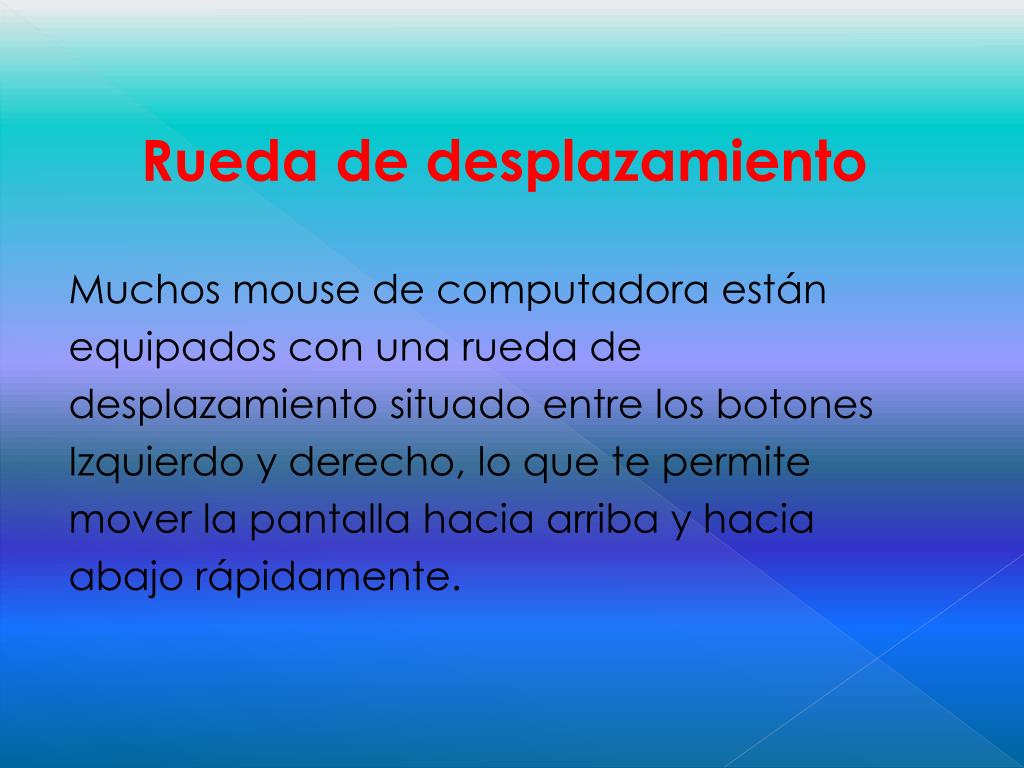 Rueda de desplazamiento

Muchos mouse de computadora están equipados con una rueda de desplazamiento situado entre los botones Izquierdo y derecho, lo que te permite mover la pantalla hacia arriba y hacia abajo rápidamente.